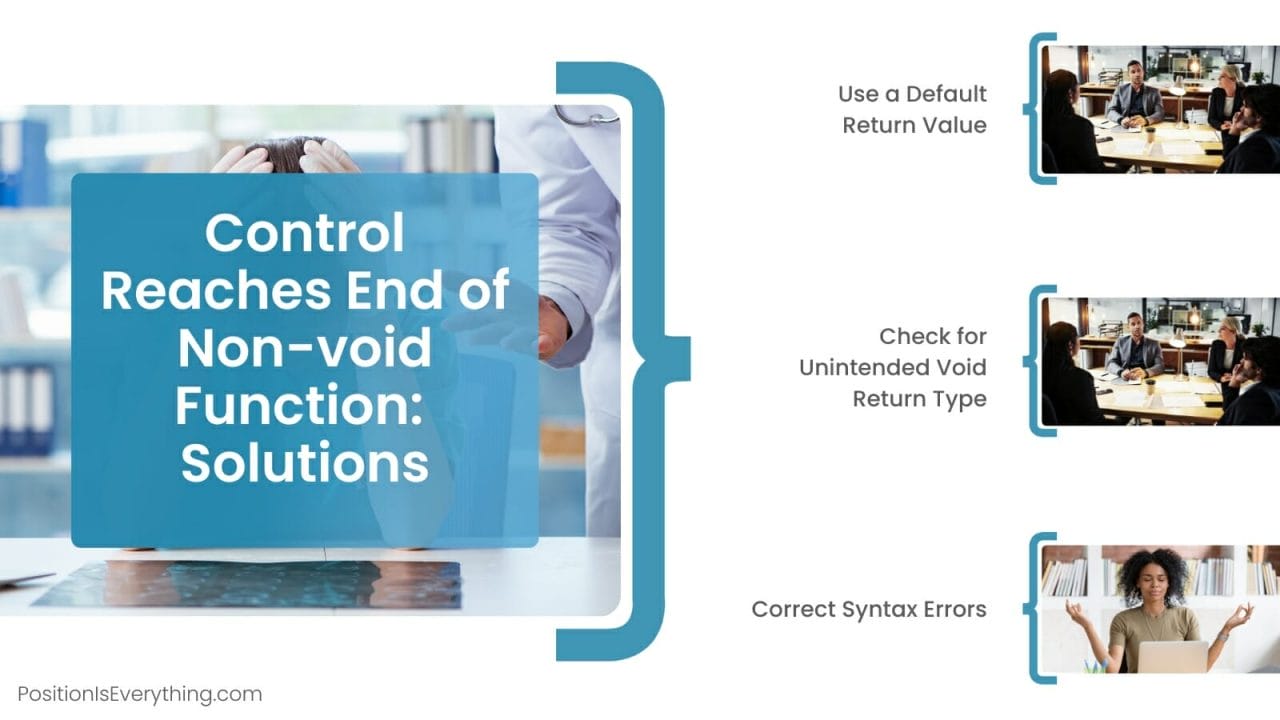 Control Reaches End of Non-void Function: Solutions

Use a Default Return Value

Check for Unintended Void Return Type

Correct Syntax Errors

PositionIsEverything.com